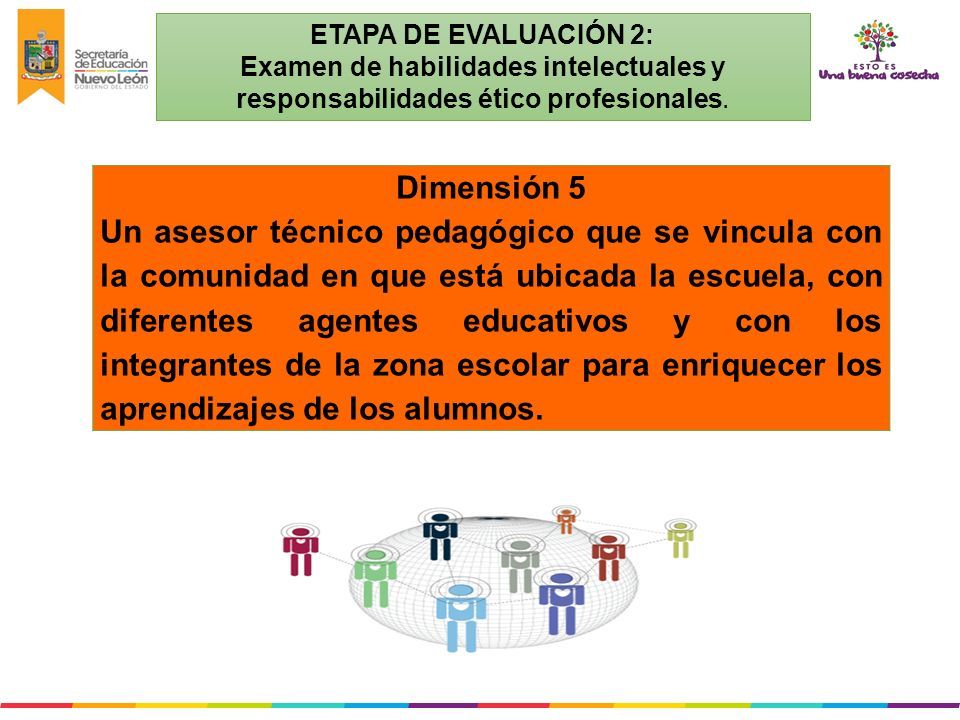 Secretaría de Educación
Nuevo León
GOBIERNO DEL ESTADO

ETAPA DE EVALUACIÓN 2:
Examen de habilidades intelectuales y responsabilidades ético profesionales.

ESTO ES
Una buena cosecha

Dimensión 5
Un asesor técnico pedagógico que se vincula con la comunidad en que está ubicada la escuela, con diferentes agentes educativos y con los integrantes de la zona escolar para enriquecer los aprendizajes de los alumnos.